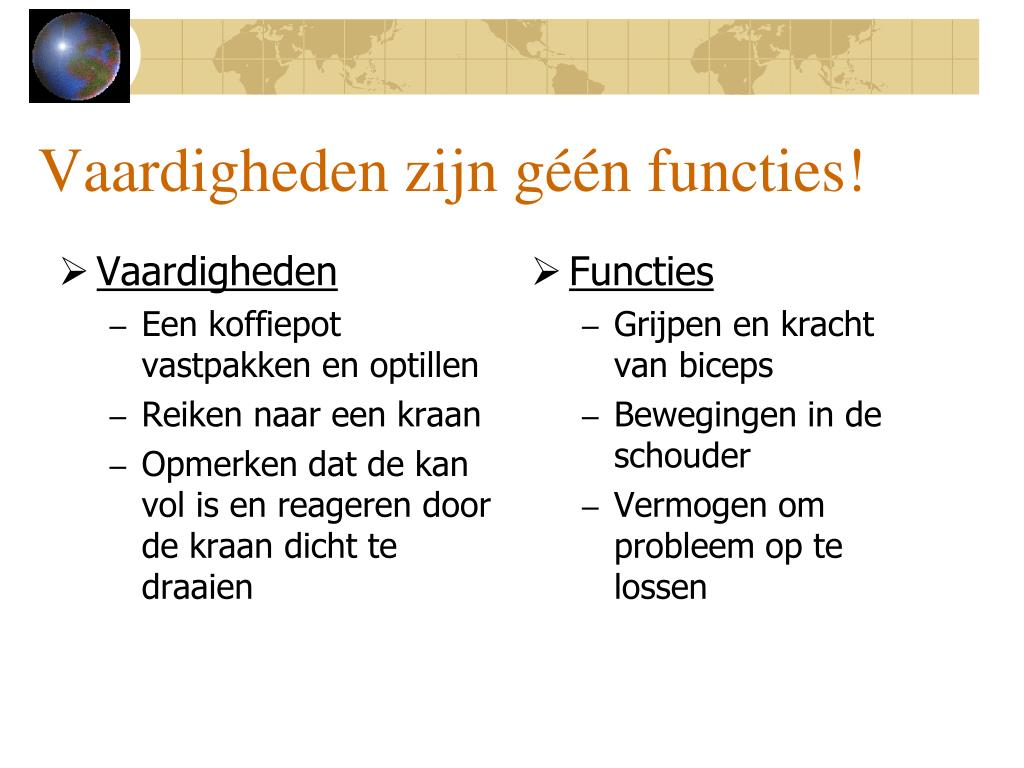 Vaardigheden zijn géén functies!

➢ Vaardigheden
– Een koffiepot vastpakken en optillen
– Reiken naar een kraan
– Opmerken dat de kan vol is en reageren door de kraan dicht te draaien

➢ Functies
– Grijpen en kracht van biceps
– Bewegingen in de schouder
– Vermogen om probleem op te lossen